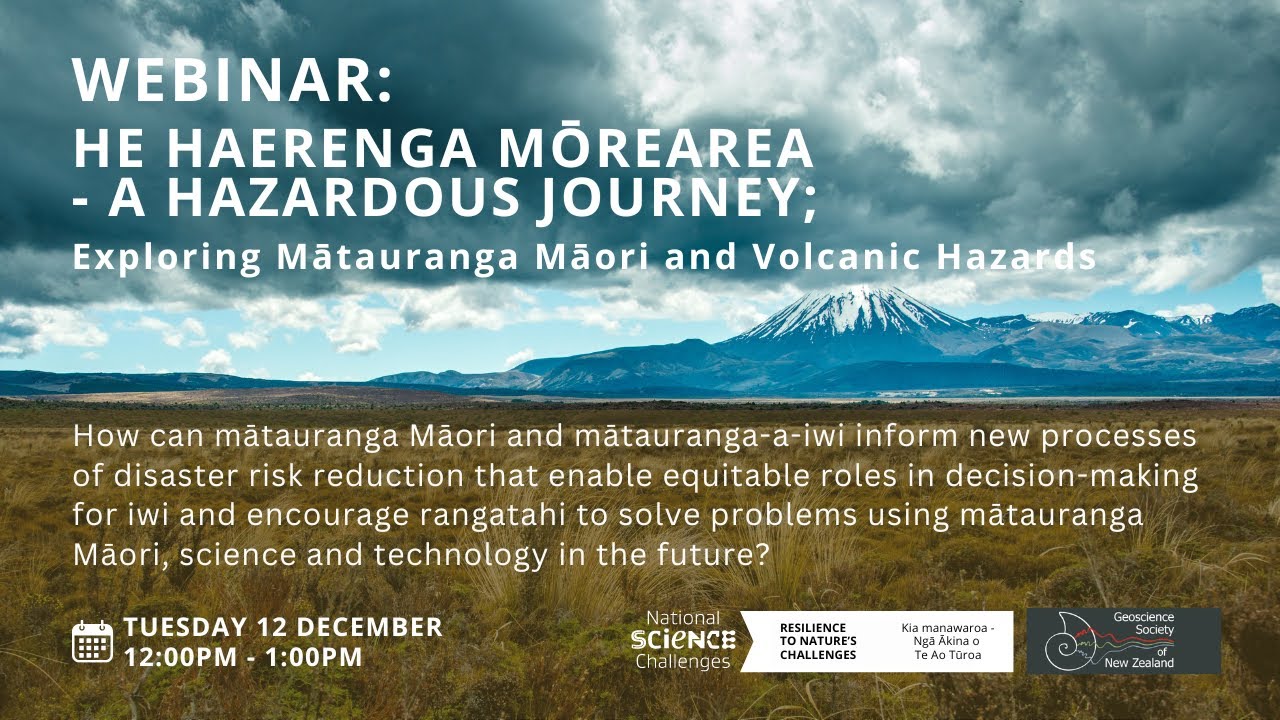 WEBINAR:
HE HAERENGA MŌREAREA - A HAZARDOUS JOURNEY;
Exploring Mātauranga Māori and Volcanic Hazards

How can mātauranga Māori and mātauranga-a-iwi inform new processes of disaster risk reduction that enable equitable roles in decision-making for iwi and encourage rangatahi to solve problems using mātauranga Māori, science and technology in the future?

TUESDAY 12 DECEMBER
12:00PM - 1:00PM

National SCIENCE Challenges

RESILIENCE TO NATURE'S CHALLENGES

Kia manawaroa - Ngā Ākina o Te Ao Tūroa

Geoscience Society of New Zealand